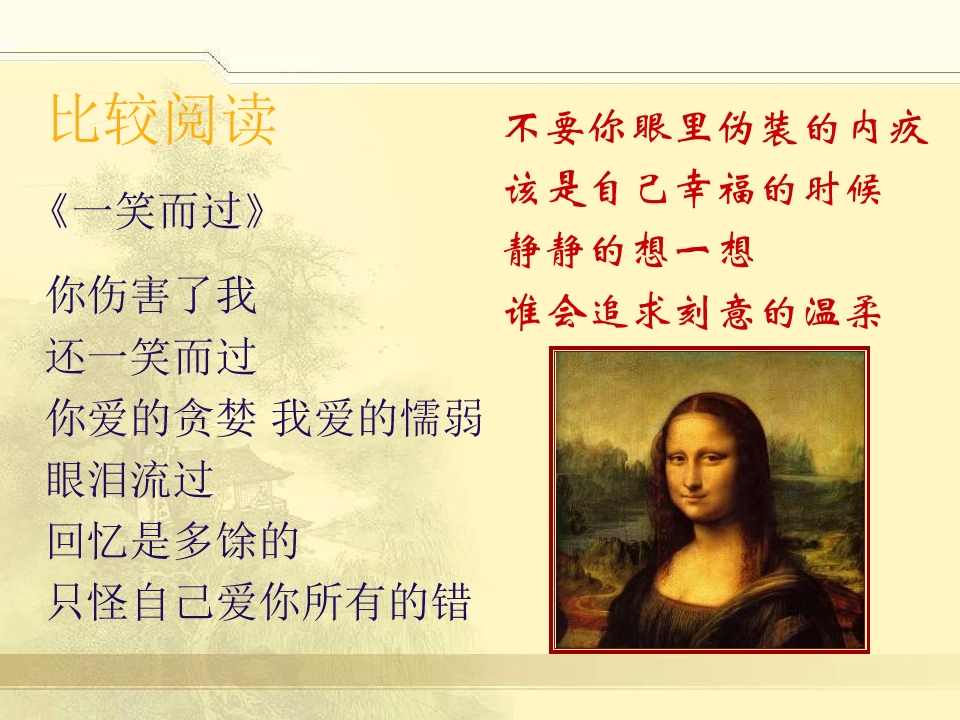 比较阅读

《一笑而过》

你伤害了我
还一笑而过
你爱的贪婪 我爱的懦弱
眼泪流过
回忆是多馀的
只怪自己爱你所有的错

不要你眼里伪装的内疚
该是自己幸福的时候
静静的想一想
谁会追求刻意的温柔